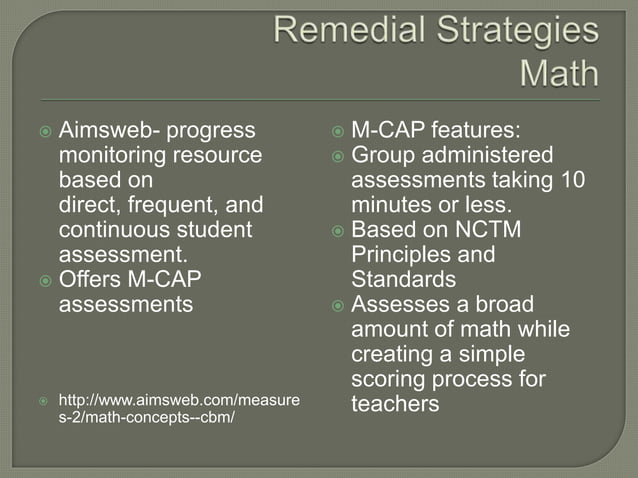 Remedial Strategies Math

Aimsweb- progress monitoring resource based on direct, frequent, and continuous student assessment.
Offers M-CAP assessments

http://www.aimsweb.com/measures-2/math-concepts--cbm/

M-CAP features:
Group administered assessments taking 10 minutes or less.
Based on NCTM Principles and Standards
Assesses a broad amount of math while creating a simple scoring process for teachers